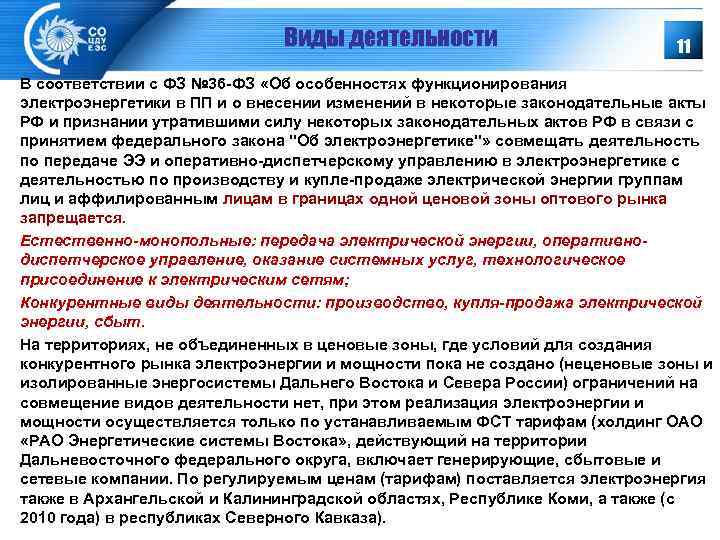 СО ЦДУ ЕЭС

Виды деятельности

11

В соответствии с ФЗ №36-ФЗ «Об особенностях функционирования электроэнергетики в ПП и о внесении изменений в некоторые законодательные акты РФ и признании утратившими силу некоторых законодательных актов РФ в связи с принятием федерального закона "Об электроэнергетике"» совмещать деятельность по передаче ЭЭ и оперативно-диспетчерскому управлению в электроэнергетике с деятельностью по производству и купле-продаже электрической энергии группам лиц и аффилированным лицам в границах одной ценовой зоны оптового рынка запрещается.

Естественно-монопольные: передача электрической энергии, оперативно-диспетчерское управление, оказание системных услуг, технологическое присоединение к электрическим сетям;

Конкурентные виды деятельности: производство, купля-продажа электрической энергии, сбыт.

На территориях, не объединенных в ценовые зоны, где условий для создания конкурентного рынка электроэнергии и мощности пока не создано (неценовые зоны и изолированные энергосистемы Дальнего Востока и Севера России) ограничений на совмещение видов деятельности нет, при этом реализация электроэнергии и мощности осуществляется только по устанавливаемым ФСТ тарифам (холдинг ОАО «РАО Энергетические системы Востока», действующий на территории Дальневосточного федерального округа, включает генерирующие, сбытовые и сетевые компании. По регулируемым ценам (тарифам) поставляется электроэнергия также в Архангельской и Калининградской областях, Республике Коми, а также (с 2010 года) в республиках Северного Кавказа).